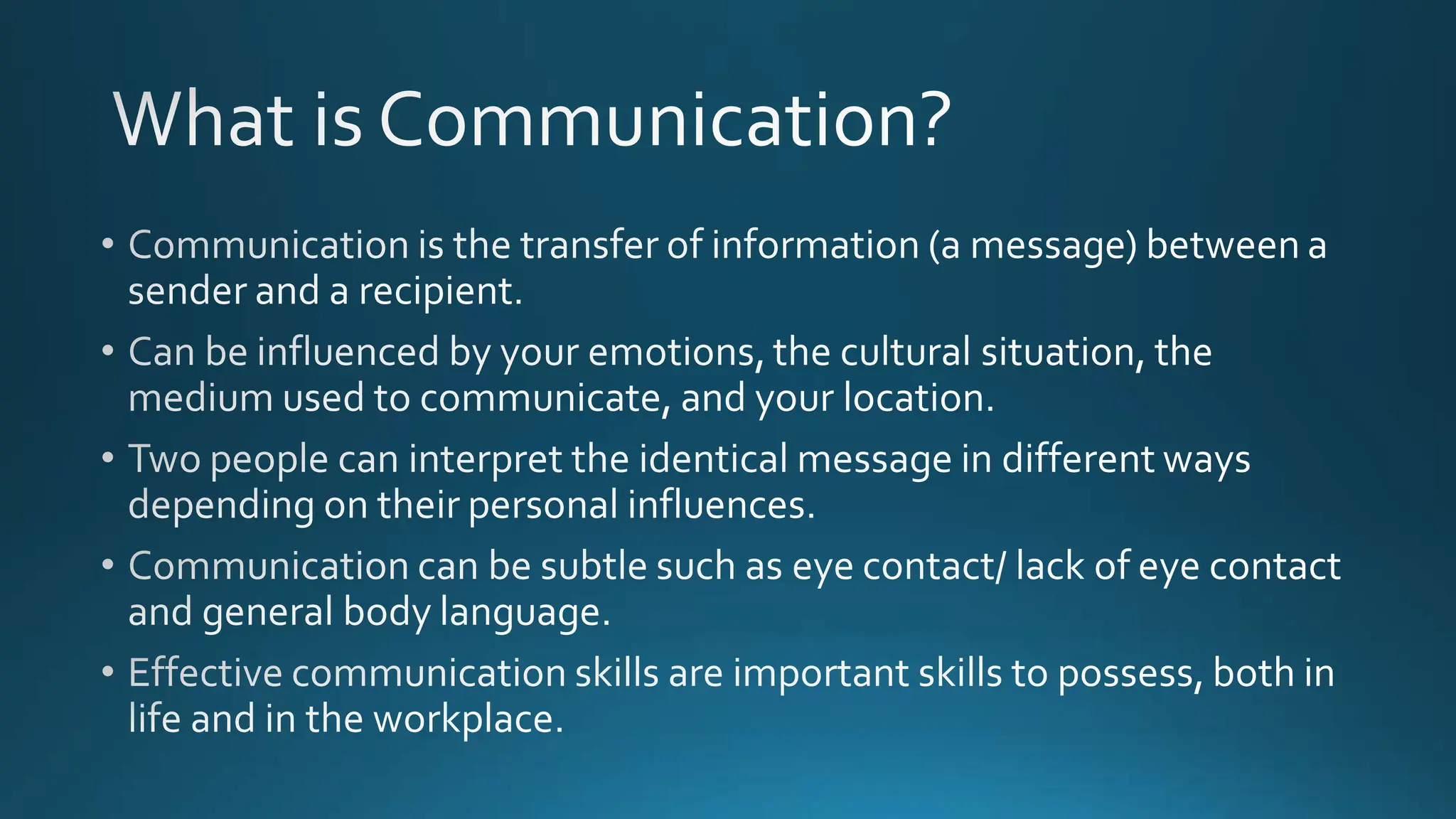 What is Communication?

• Communication is the transfer of information (a message) between a sender and a recipient.
• Can be influenced by your emotions, the cultural situation, the medium used to communicate, and your location.
• Two people can interpret the identical message in different ways depending on their personal influences.
• Communication can be subtle such as eye contact/ lack of eye contact and general body language.
• Effective communication skills are important skills to possess, both in life and in the workplace.